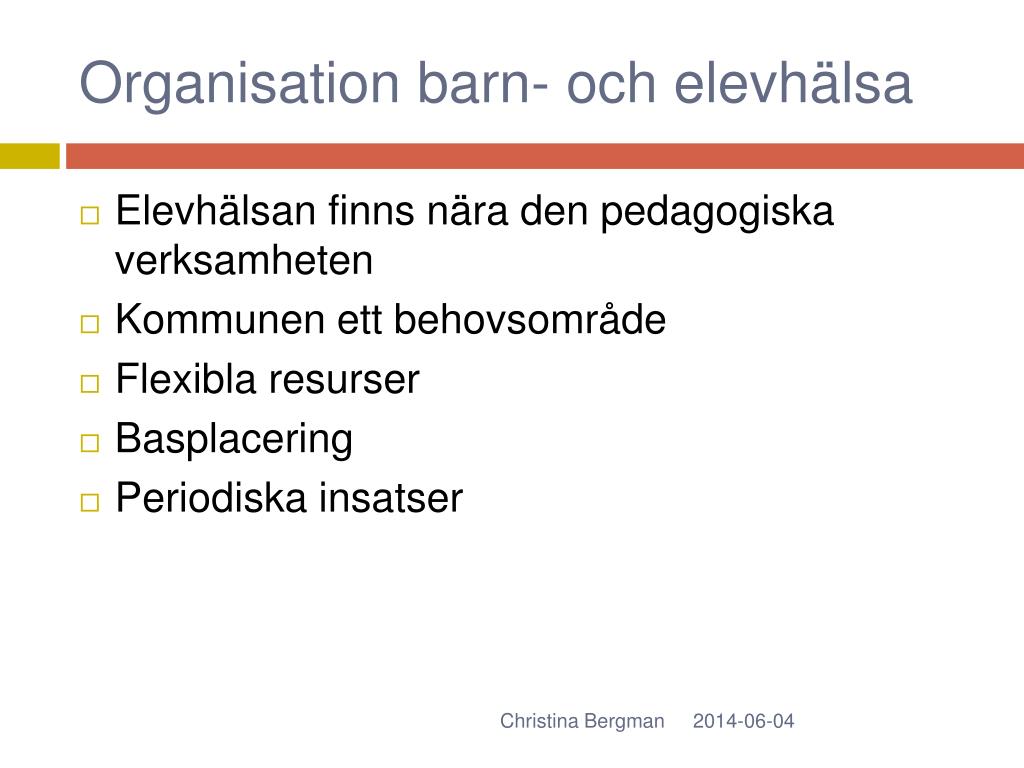 Organisation barn- och elevhälsa

□ Elevhälsan finns nära den pedagogiska verksamheten
□ Kommunen ett behovsområde
□ Flexibla resurser
□ Basplacering
□ Periodiska insatser

Christina Bergman 2014-06-04